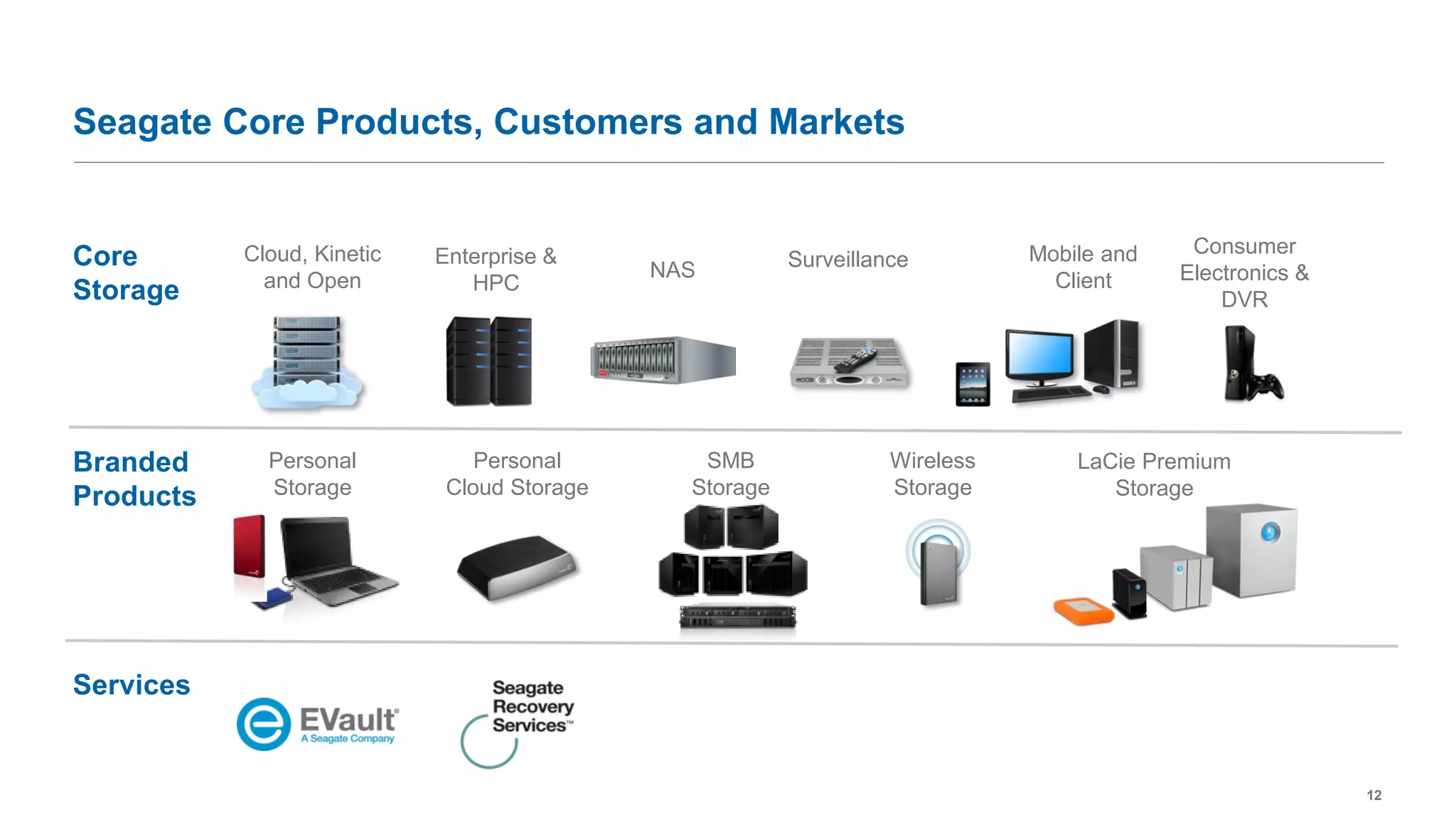 Seagate Core Products, Customers and Markets

Core Storage

Cloud, Kinetic and Open

Enterprise & HPC

NAS

Surveillance

Mobile and Client

Consumer Electronics & DVR

Branded Products

Personal Storage

Personal Cloud Storage

SMB Storage

Wireless Storage

LaCie Premium Storage

Services

EVault® A Seagate Company

Seagate Recovery Services™

12